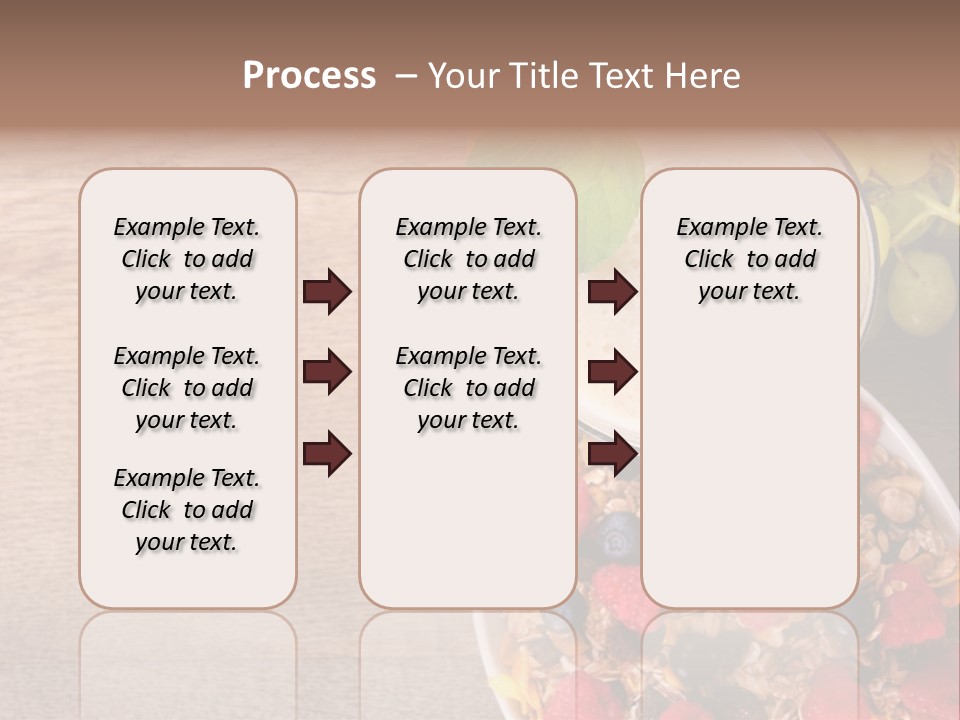 Process – Your Title Text Here

Example Text. Click to add your text.

Example Text. Click to add your text.

Example Text. Click to add your text.

Example Text. Click to add your text.

Example Text. Click to add your text.

Example Text. Click to add your text.